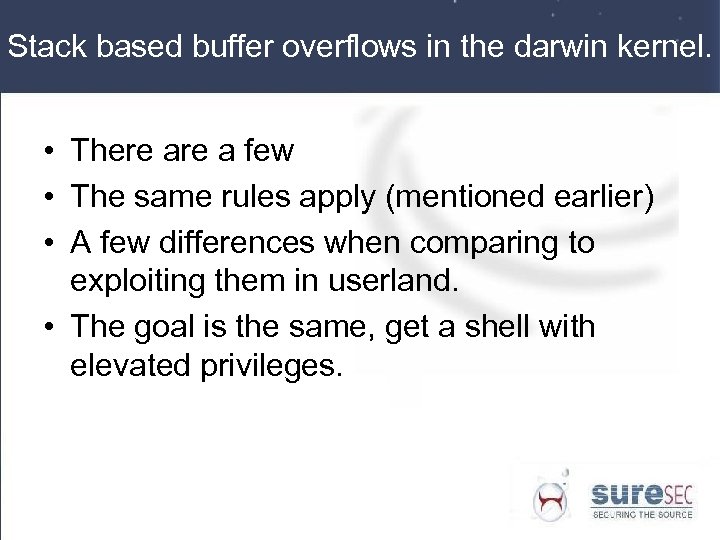 Stack based buffer overflows in the darwin kernel.

• There are a few
• The same rules apply (mentioned earlier)
• A few differences when comparing to exploiting them in userland.
• The goal is the same, get a shell with elevated privileges.

sureSEC
SECURING THE SOURCE